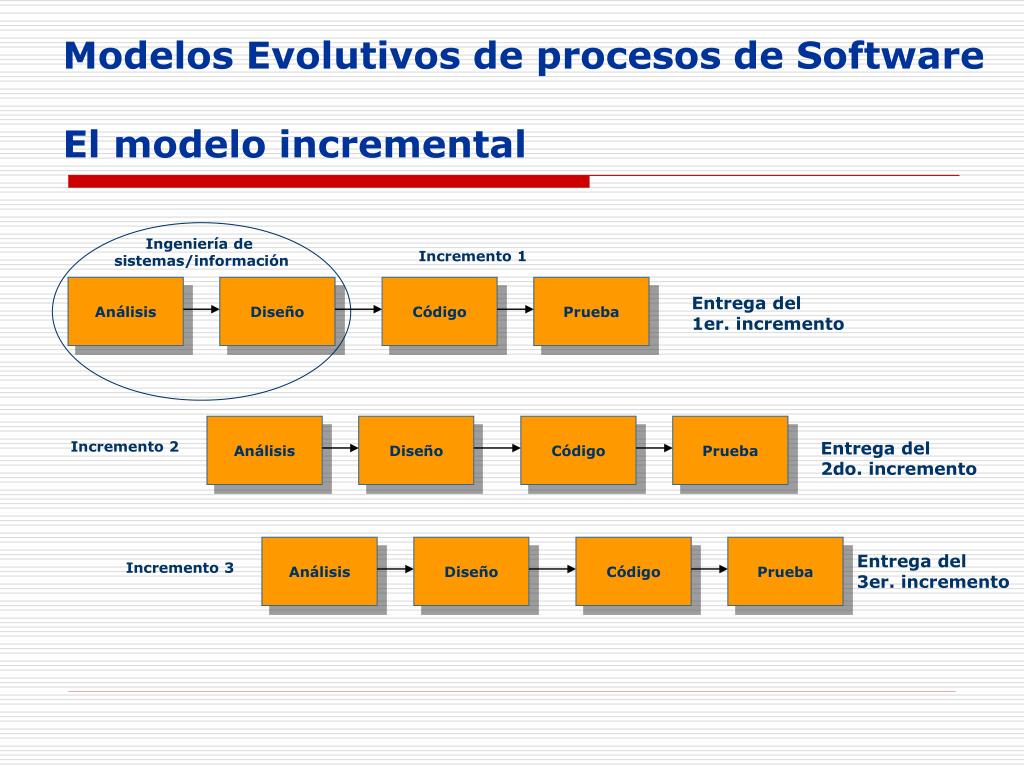 Modelos Evolutivos de procesos de Software

El modelo incremental

Ingeniería de sistemas/información

Incremento 1

Análisis

Diseño

Código

Prueba

Entrega del 1er. incremento

Incremento 2

Análisis

Diseño

Código

Prueba

Entrega del 2do. incremento

Incremento 3

Análisis

Diseño

Código

Prueba

Entrega del 3er. incremento